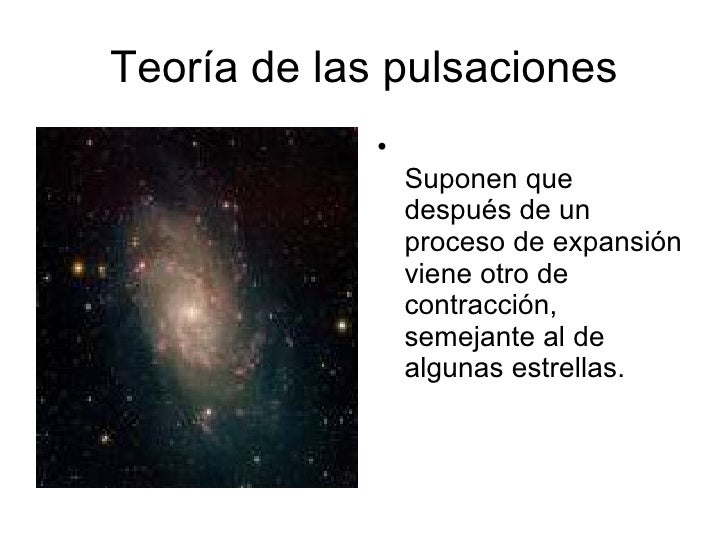 Teoría de las pulsaciones

• Suponen que después de un proceso de expansión viene otro de contracción, semejante al de algunas estrellas.